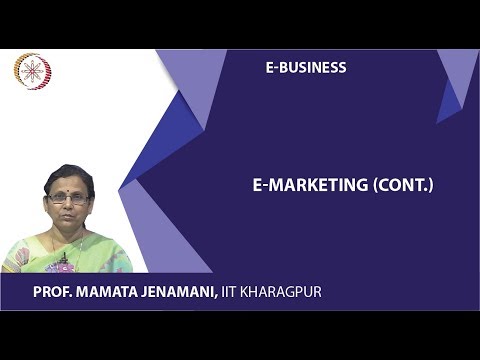 E-BUSINESS

E-MARKETING (CONT.)

PROF. MAMATA JENAMANI, IIT KHARAGPUR